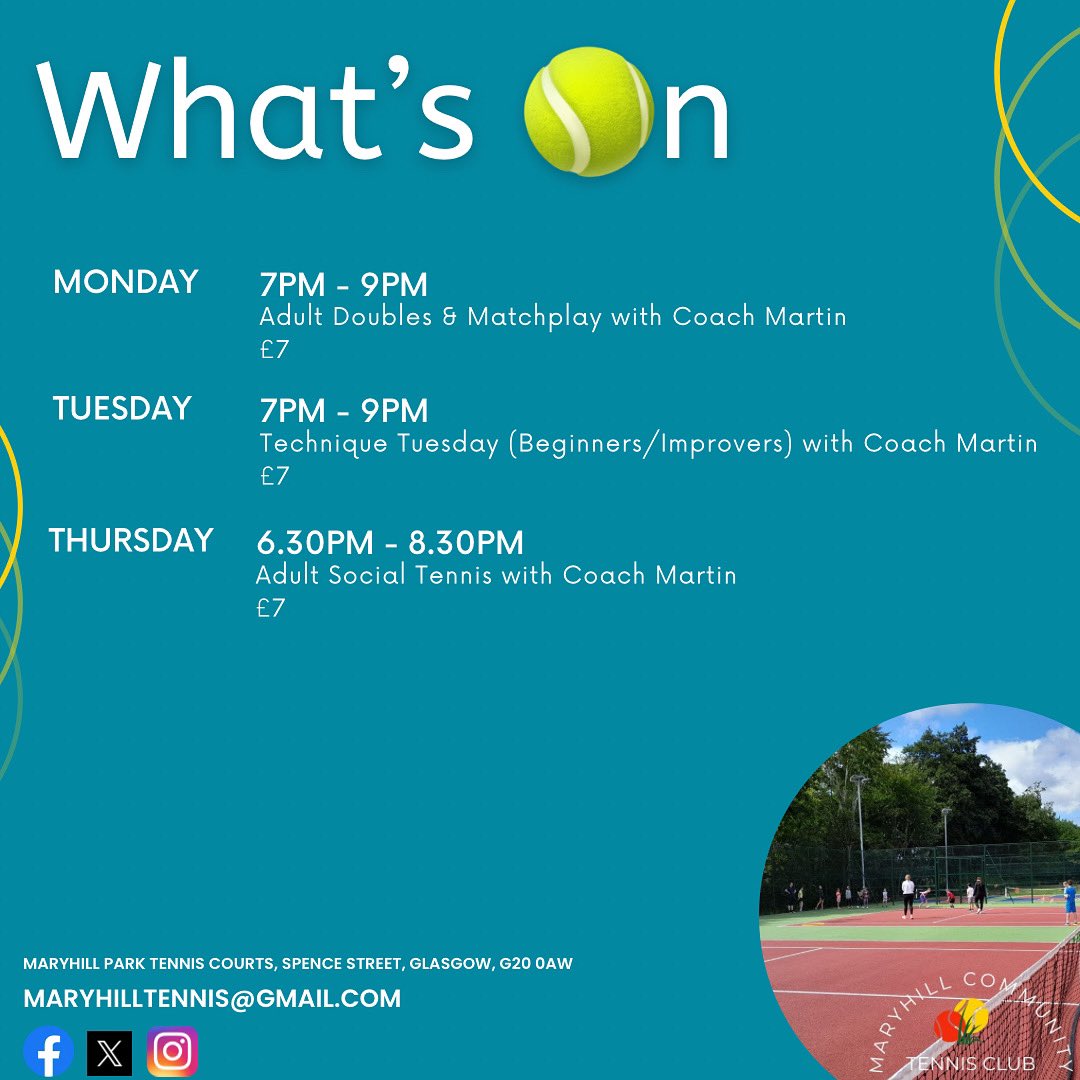 What's On

MONDAY

7PM - 9PM
Adult Doubles & Matchplay with Coach Martin
£7

TUESDAY

7PM - 9PM
Technique Tuesday (Beginners/Improvers) with Coach Martin
£7

THURSDAY

6.30PM - 8.30PM
Adult Social Tennis with Coach Martin
£7

MARYHILL PARK TENNIS COURTS, SPENCE STREET, GLASGOW, G20 0AW

MARYHILLTENNIS@GMAIL.COM

MARYHILL COMMUNITY TENNIS CLUB